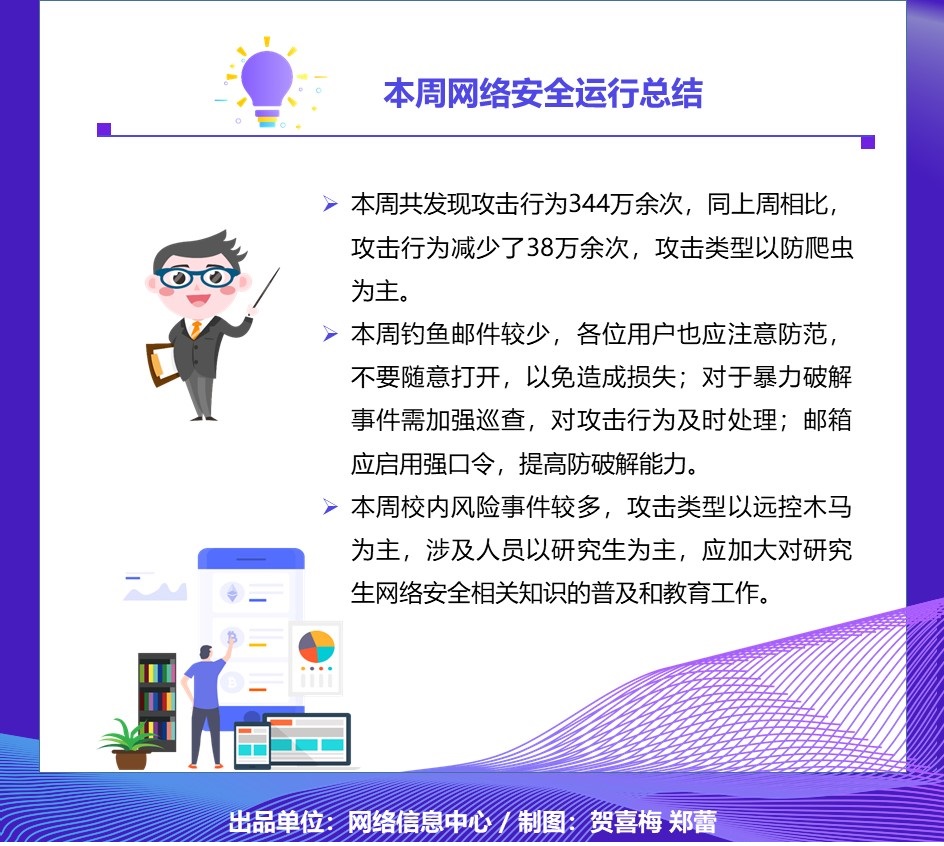 本周网络安全运行总结

➢ 本周共发现攻击行为344万余次，同上周相比，攻击行为减少了38万余次，攻击类型以防爬虫为主。

➢ 本周钓鱼邮件较少，各位用户也应注意防范，不要随意打开，以免造成损失；对于暴力破解事件需加强巡查，对攻击行为及时处理；邮箱应启用强口令，提高防破解能力。

➢ 本周校内风险事件较多，攻击类型以远控木马为主，涉及人员以研究生为主，应加大对研究生网络安全相关知识的普及和教育工作。

出品单位：网络信息中心 / 制图：贺喜梅 郑蕾